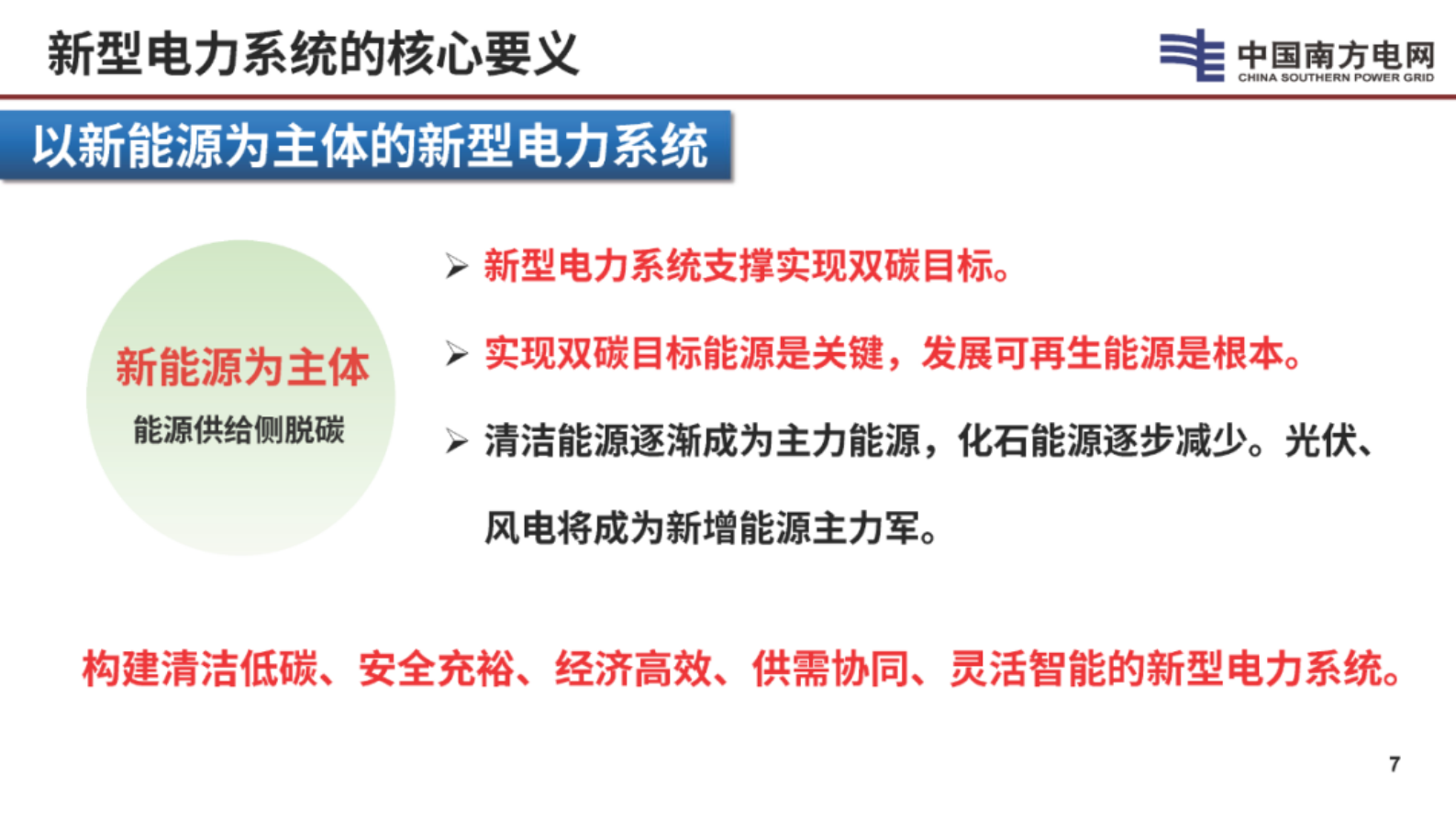 新型电力系统的核心要义

中国南方电网
CHINA SOUTHERN POWER GRID

以新能源为主体的新型电力系统

新能源为主体
能源供给侧脱碳

➢ 新型电力系统支撑实现双碳目标。

➢ 实现双碳目标能源是关键，发展可再生能源是根本。

➢ 清洁能源逐渐成为主力能源，化石能源逐步减少。光伏、风电将成为新增能源主力军。

构建清洁低碳、安全充裕、经济高效、供需协同、灵活智能的新型电力系统。

7